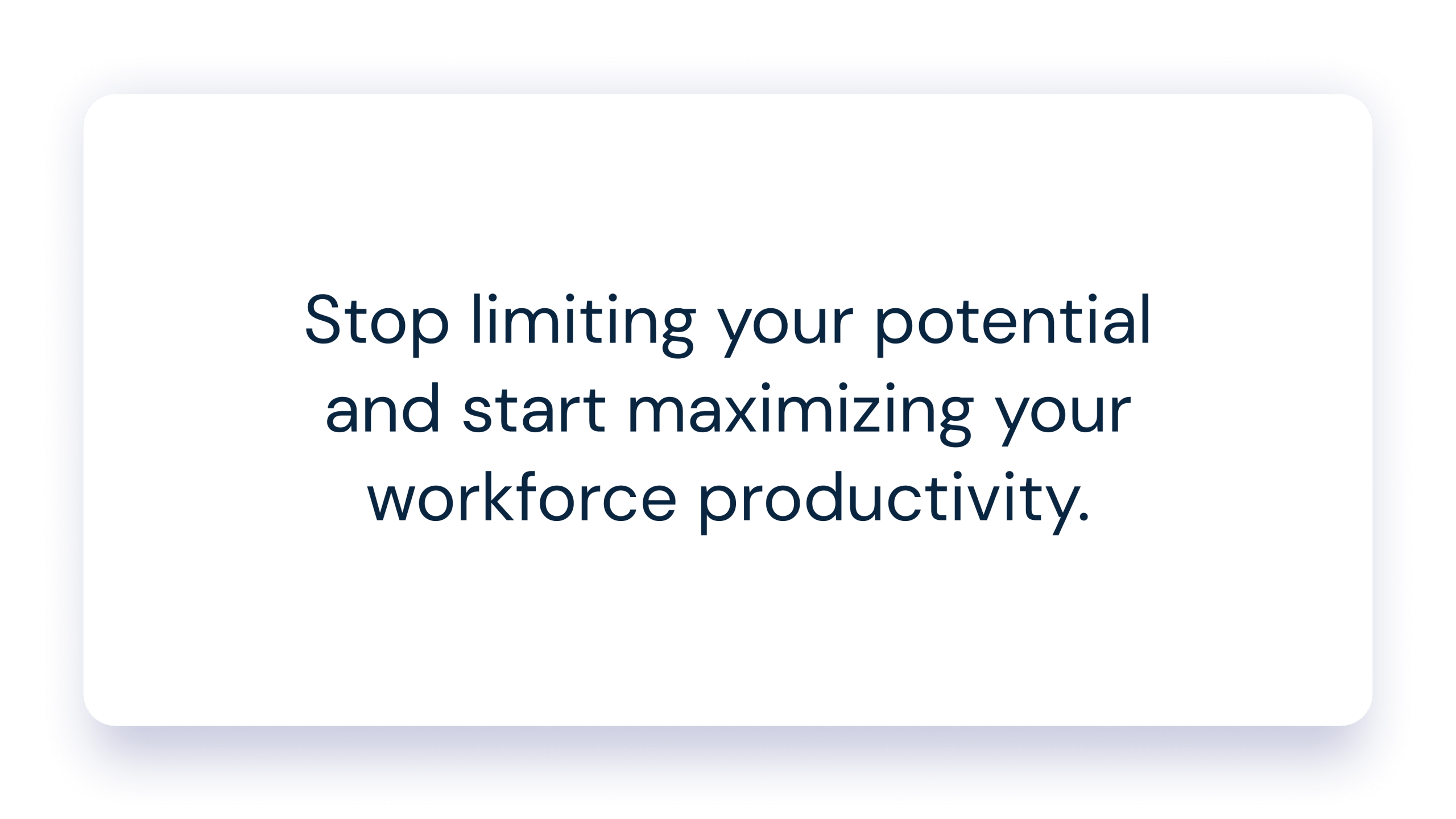 Stop limiting your potential and start maximizing your workforce productivity.